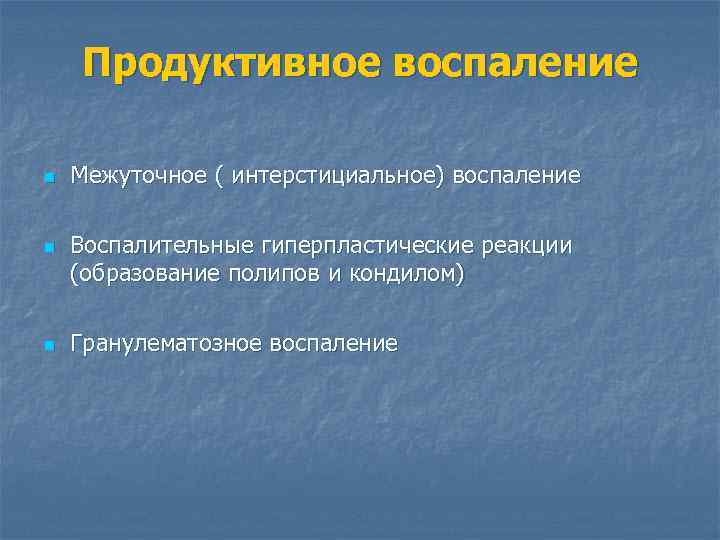 Продуктивное воспаление

Межуточное ( интерстициальное) воспаление

Воспалительные гиперпластические реакции (образование полипов и кондилом)

Гранулематозное воспаление